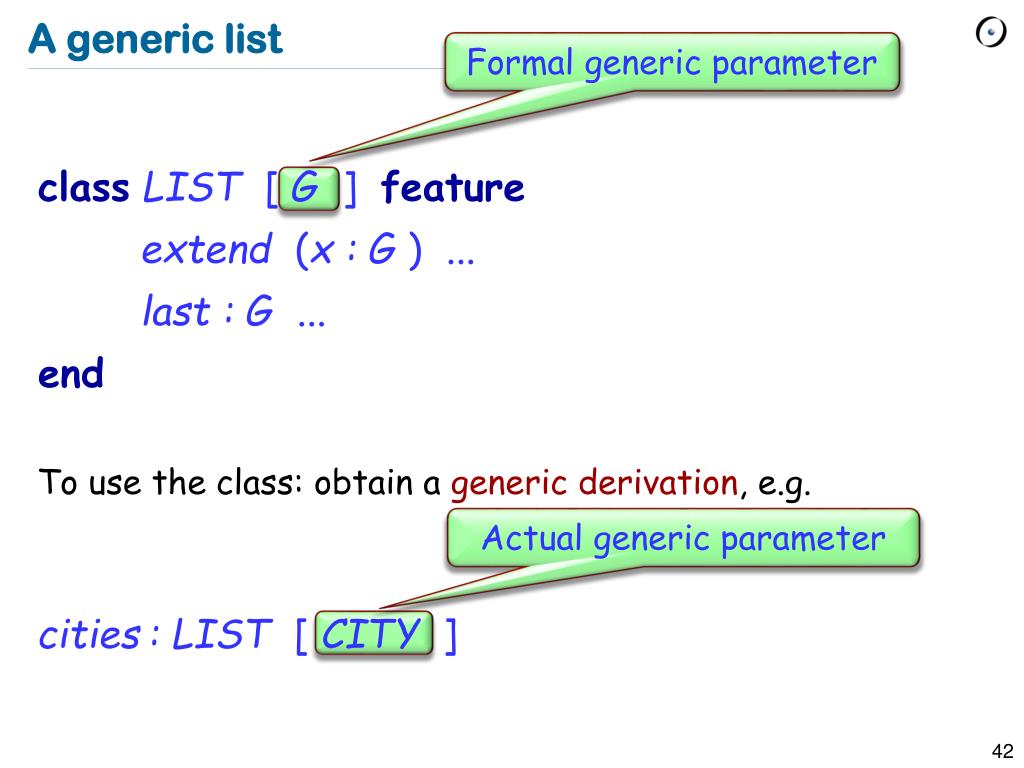 A generic list

Formal generic parameter

class LIST [ G ] feature
extend (x : G ) ...
last : G ...
end

To use the class: obtain a generic derivation, e.g.

Actual generic parameter

cities : LIST [ CITY ]

42